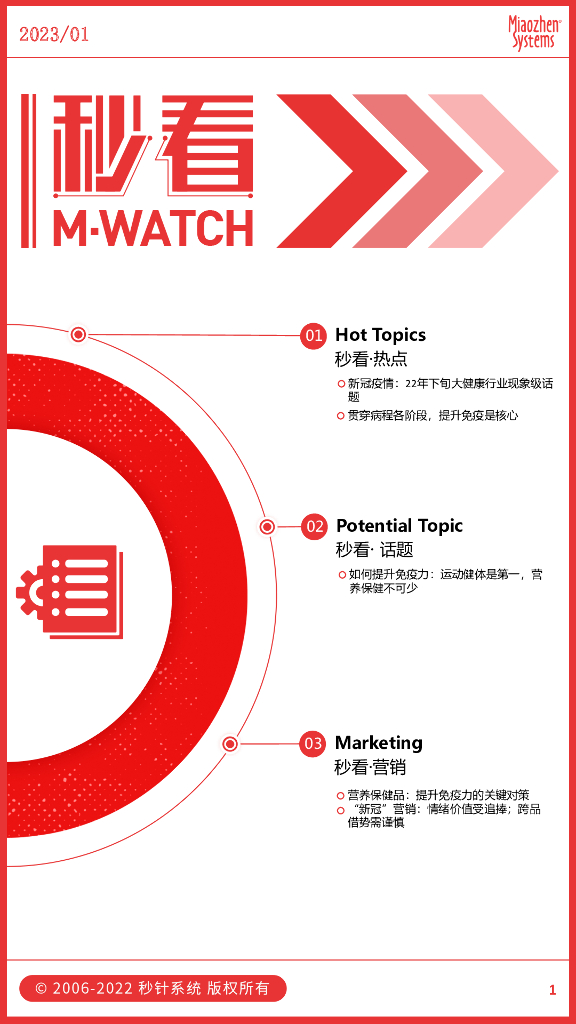 2023/01

Miaozhen Systems

秒看
M·WATCH

01 Hot Topics
秒看·热点
新冠疫情：22年下旬大健康行业现象级话题
贯穿病程各阶段，提升免疫是核心

02 Potential Topic
秒看· 话题
如何提升免疫力：运动健体是第一，营养保健不可少

03 Marketing
秒看·营销
营养保健品：提升免疫力的关键对策
“新冠”营销：情绪价值受追捧；跨品借势需谨慎

© 2006-2022 秒针系统 版权所有

1